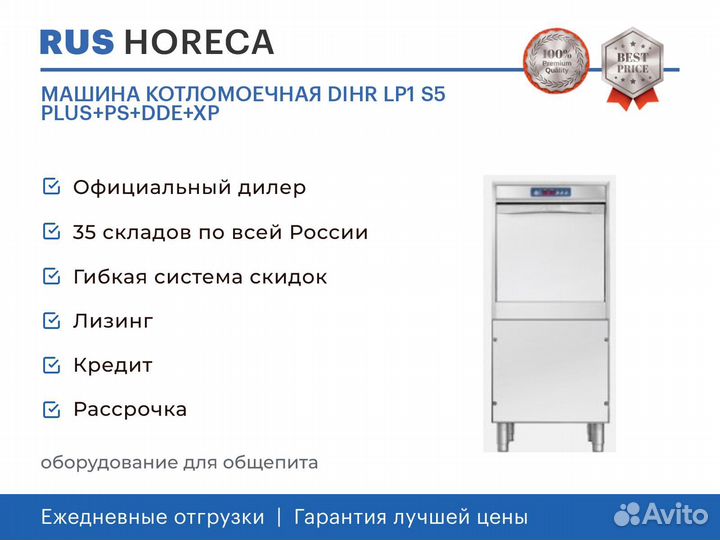 RUS HORECA

100% Premium Quality

BEST PRICE

МАШИНА КОТЛОМОЕЧНАЯ DIHR LP1 S5 PLUS+PS+DDE+XP

Официальный дилер

35 складов по всей России

Гибкая система скидок

Лизинг

Кредит

Рассрочка

оборудование для общепита

Ежедневные отгрузки | Гарантия лучшей цены

Avito